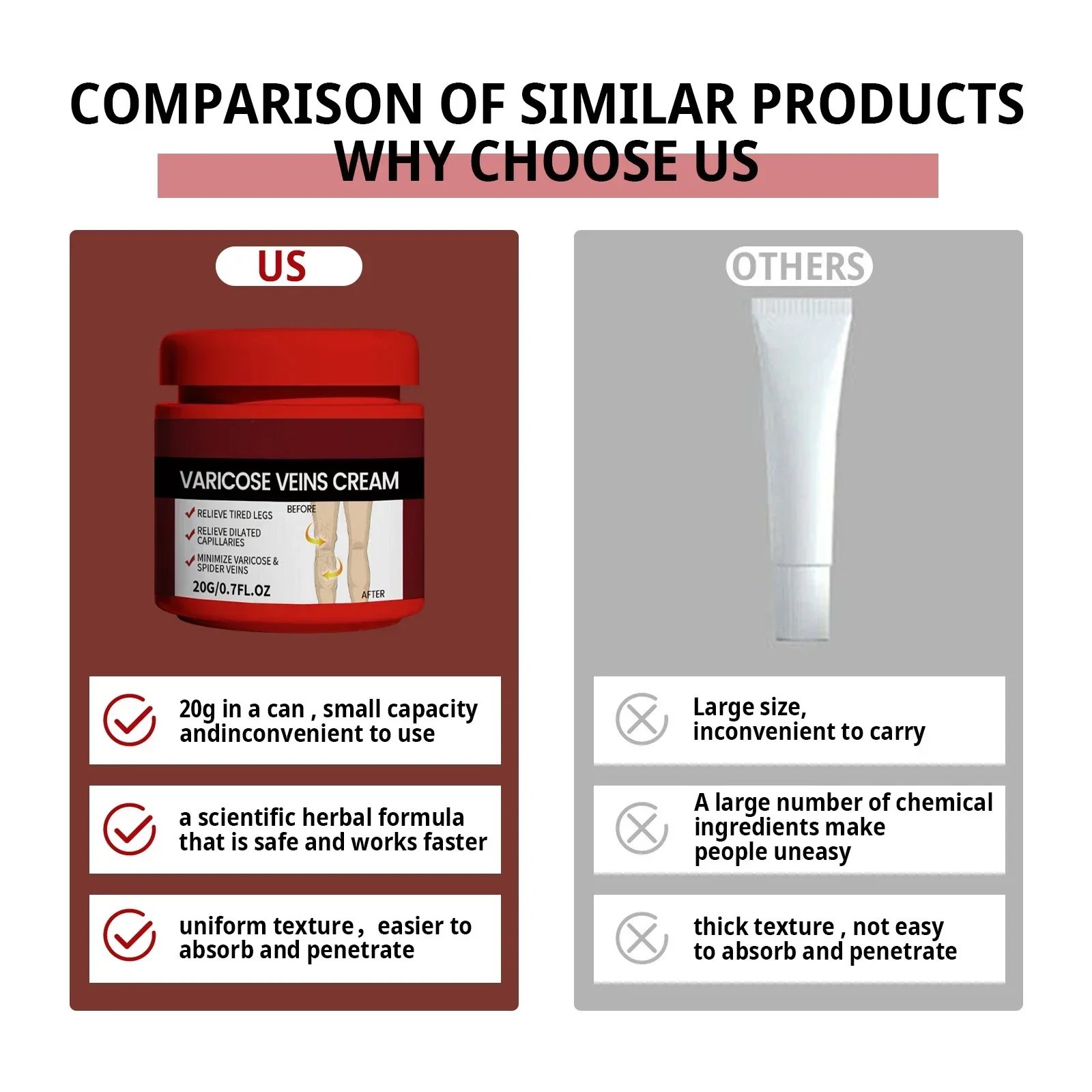 COMPARISON OF SIMILAR PRODUCTS
WHY CHOOSE US

US

VARICOSE VEINS CREAM
RELIEVE TIRED LEGS
RELIEVE DILATED CAPILLARIES
MINIMIZE VARICOSE & SPIDER VEINS
20G/0.7FL.OZ
BEFORE
AFTER

20g in a can , small capacity andinconvenient to use

a scientific herbal formula that is safe and works faster

uniform texture， easier to absorb and penetrate

OTHERS

Large size, inconvenient to carry

A large number of chemical ingredients make people uneasy

thick texture , not easy to absorb and penetrate